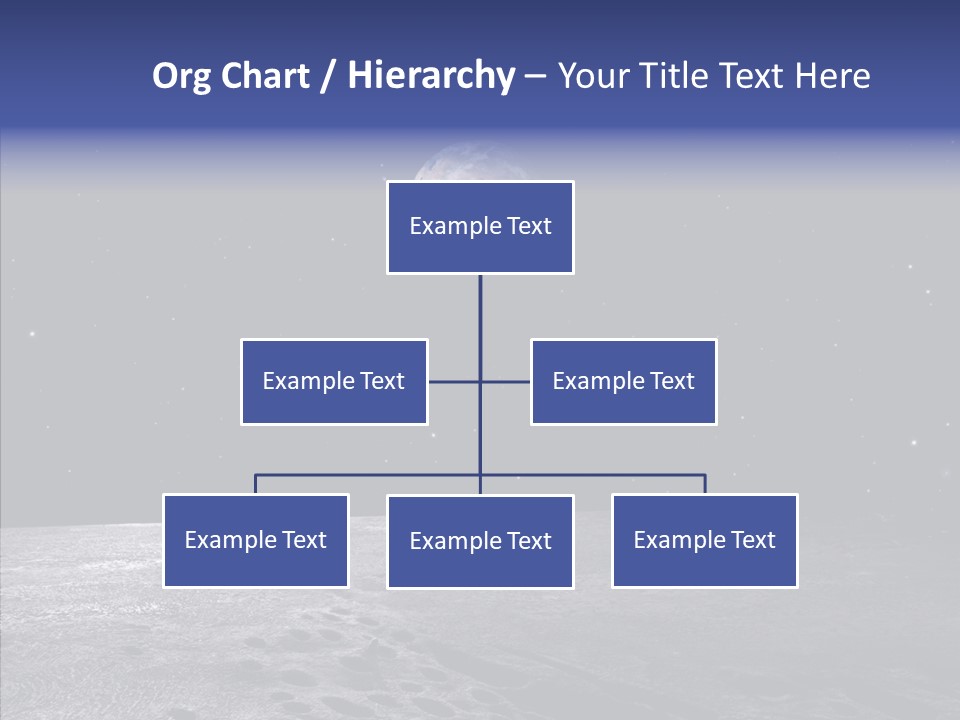 Org Chart / Hierarchy – Your Title Text Here

Example Text

Example Text

Example Text

Example Text

Example Text

Example Text